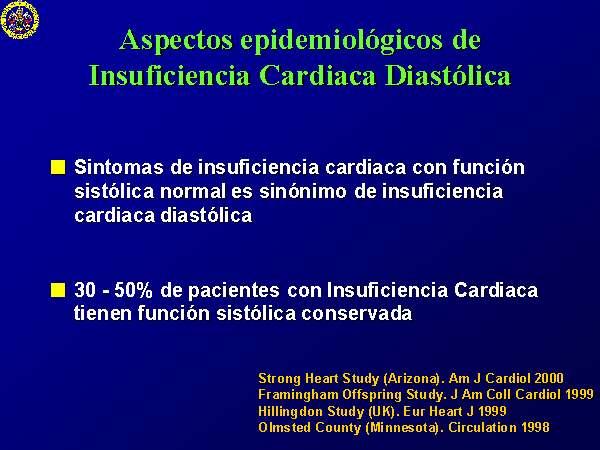 Aspectos epidemiológicos de Insuficiencia Cardiaca Diastólica

Sintomas de insuficiencia cardiaca con función sistólica normal es sinónimo de insuficiencia cardiaca diastólica

30 - 50% de pacientes con Insuficiencia Cardiaca tienen función sistólica conservada

Strong Heart Study (Arizona). Am J Cardiol 2000
Framingham Offspring Study. J Am Coll Cardiol 1999
Hillingdon Study (UK). Eur Heart J 1999
Olmsted County (Minnesota). Circulation 1998